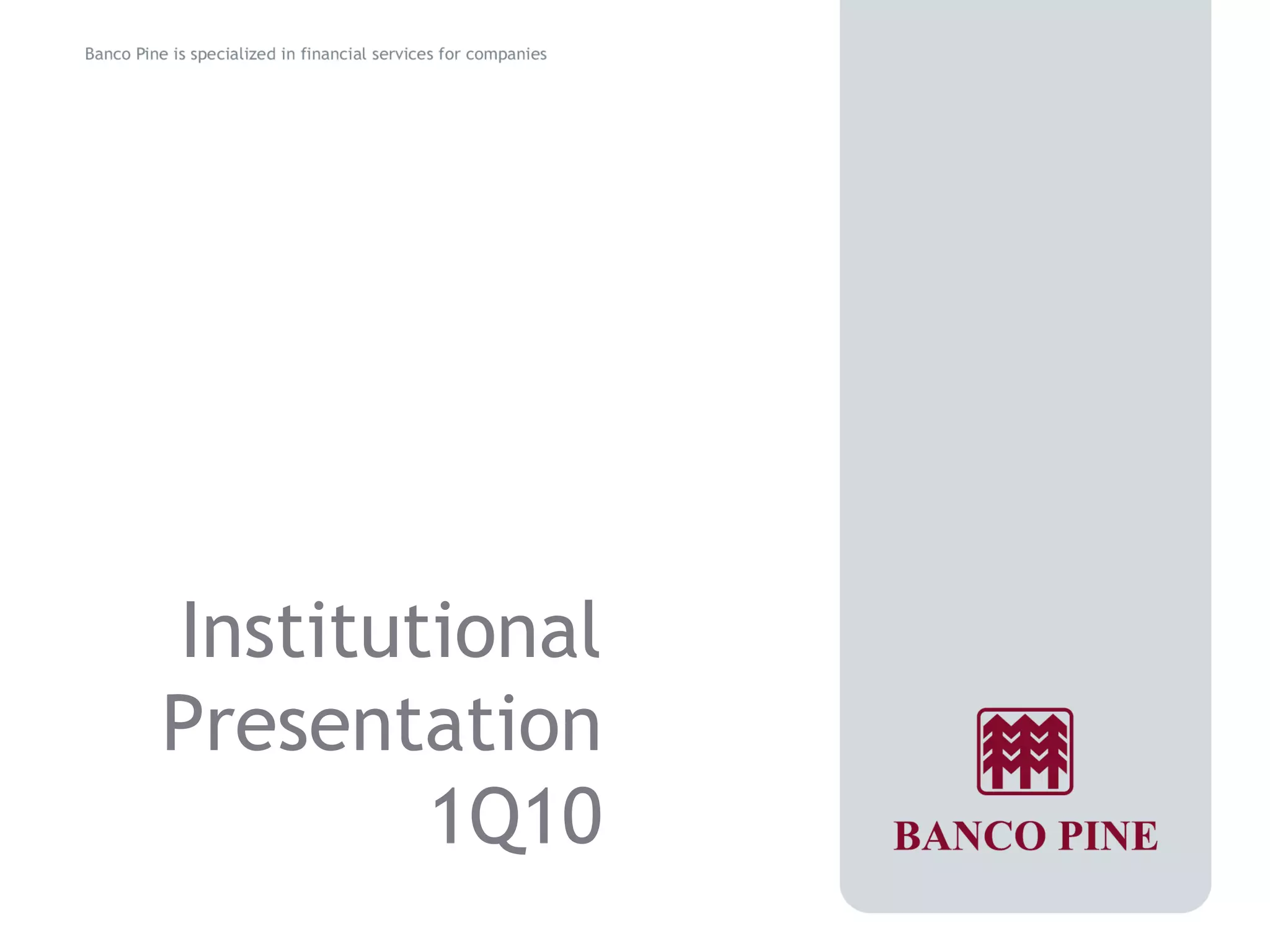 Banco Pine is specialized in financial services for companies

Institutional Presentation 1Q10

BANCO PINE